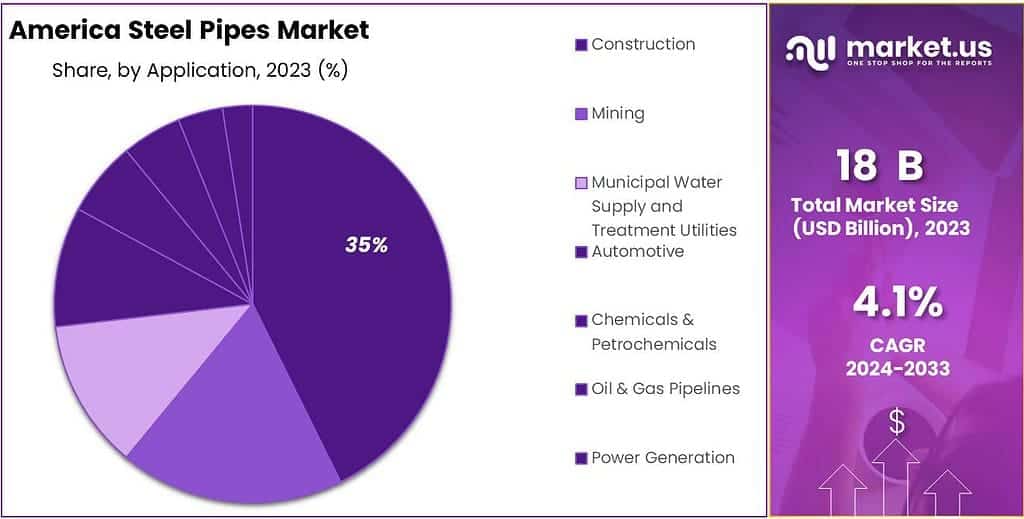 America Steel Pipes Market

Share, by Application, 2023 (%)

35%

Construction

Mining

Municipal Water Supply and Treatment Utilities

Automotive

Chemicals & Petrochemicals

Oil & Gas Pipelines

Power Generation

market.us
ONE STOP SHOP FOR THE REPORTS

18 B
Total Market Size (USD Billion), 2023

4.1%
CAGR 2024-2033

$